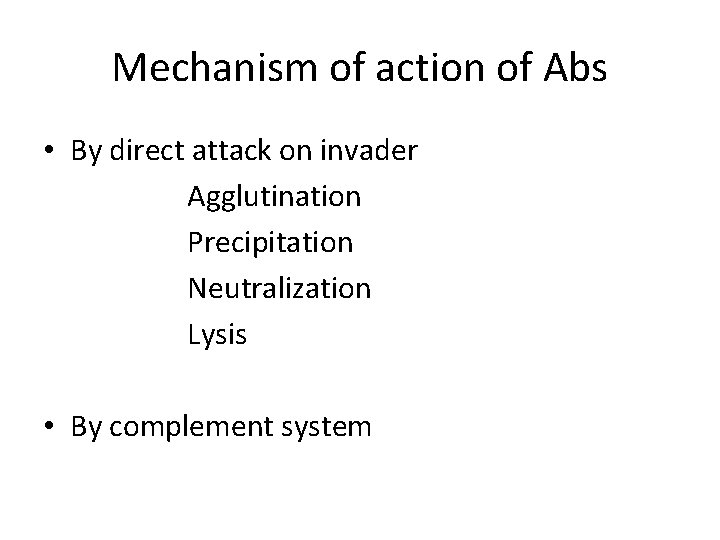 Mechanism of action of Abs

• By direct attack on invader
Agglutination
Precipitation
Neutralization
Lysis

• By complement system